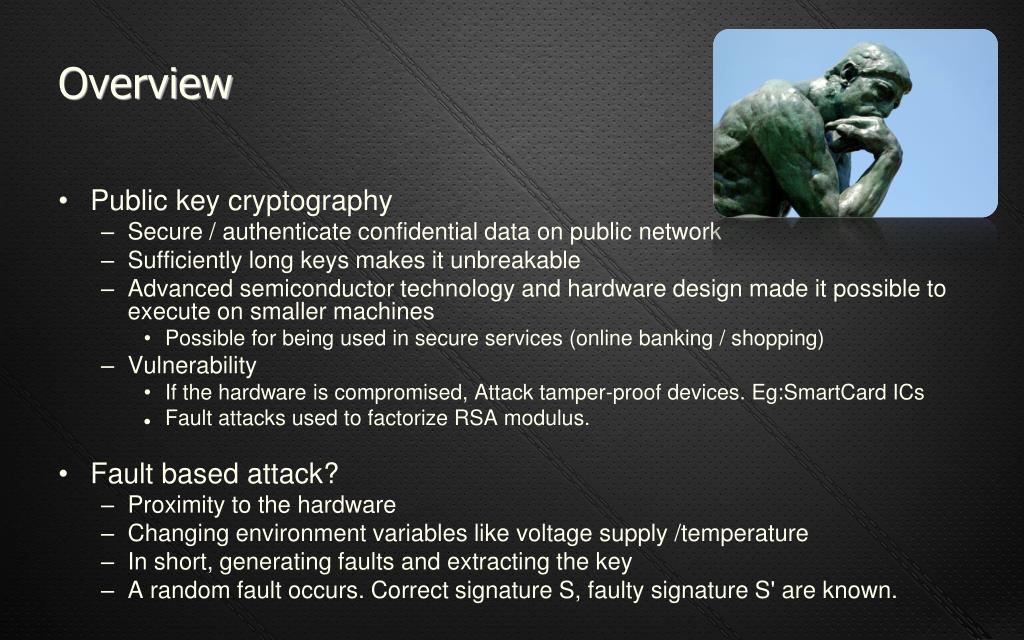 Overview

• Public key cryptography
– Secure / authenticate confidential data on public network
– Sufficiently long keys makes it unbreakable
– Advanced semiconductor technology and hardware design made it possible to execute on smaller machines
• Possible for being used in secure services (online banking / shopping)
– Vulnerability
• If the hardware is compromised, Attack tamper-proof devices. Eg:SmartCard ICs
• Fault attacks used to factorize RSA modulus.

• Fault based attack?
– Proximity to the hardware
– Changing environment variables like voltage supply /temperature
– In short, generating faults and extracting the key
– A random fault occurs. Correct signature S, faulty signature S' are known.